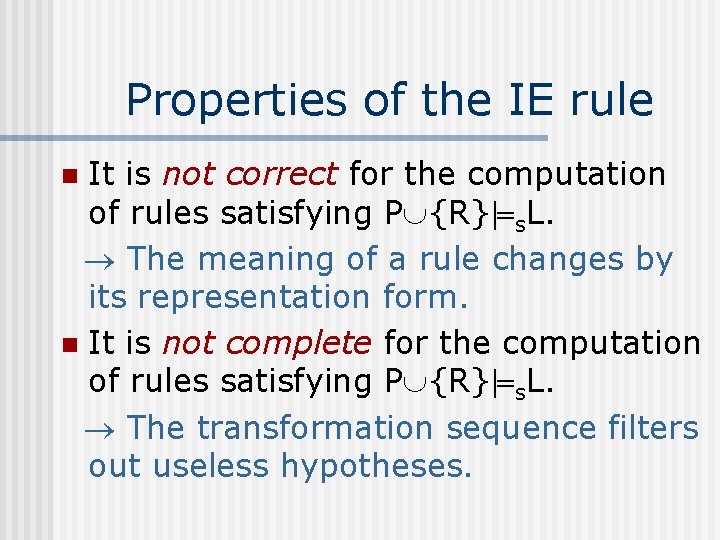 Properties of the IE rule

It is not correct for the computation of rules satisfying $P \cup \{R\} \models_s L$.

$\rightarrow$ The meaning of a rule changes by its representation form.

It is not complete for the computation of rules satisfying $P \cup \{R\} \models_s L$.

$\rightarrow$ The transformation sequence filters out useless hypotheses.